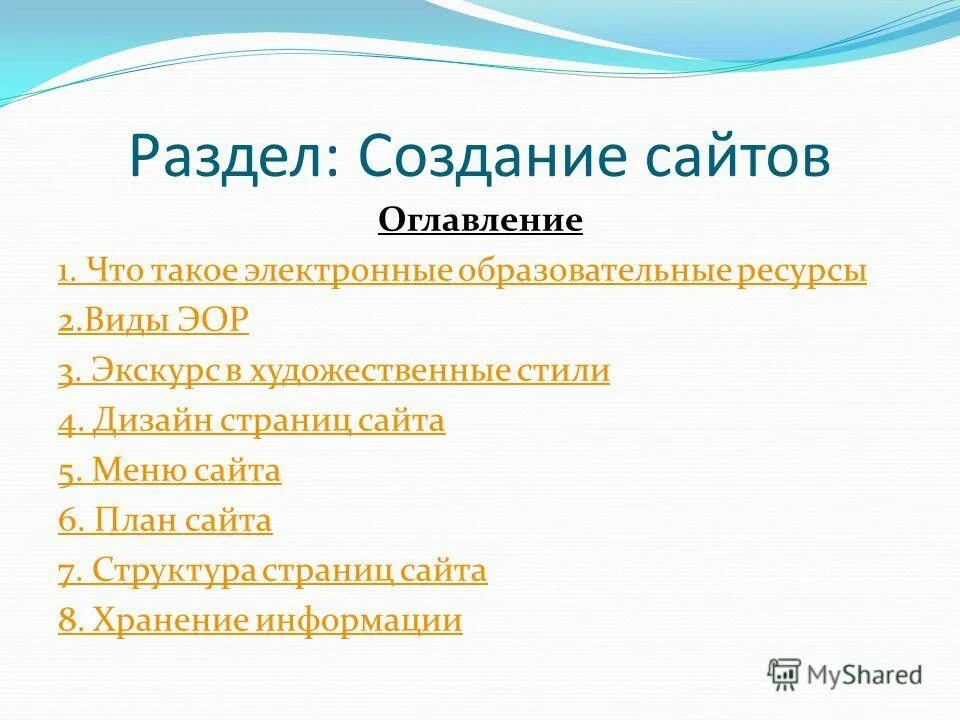 Раздел: Создание сайтов

Оглавление

1. Что такое электронные образовательные ресурсы

2.Виды ЭОР

3. Экскурс в художественные стили

4. Дизайн страниц сайта

5. Меню сайта

6. План сайта

7. Структура страниц сайта

8. Хранение информации

MyShared